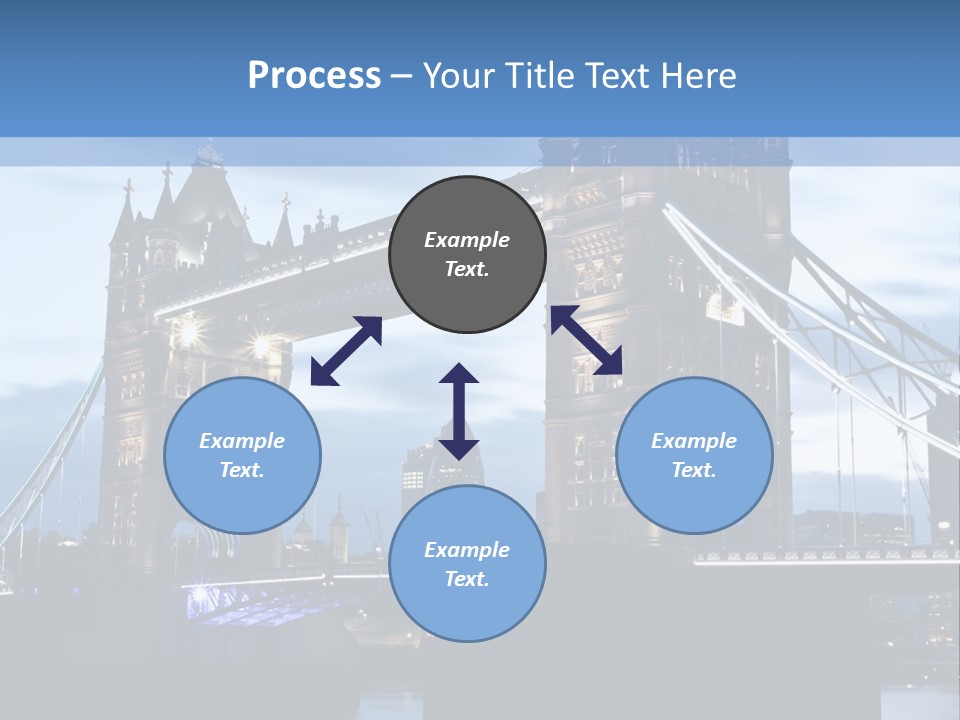 Process – Your Title Text Here

Example Text.

Example Text.

Example Text.

Example Text.